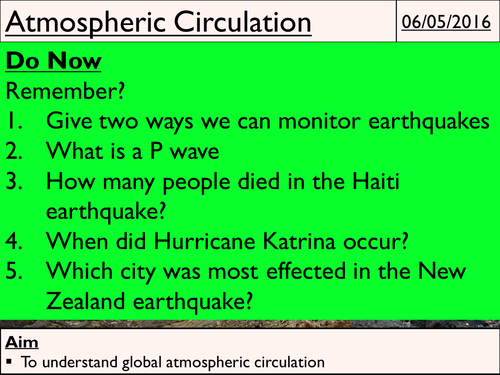 Atmospheric Circulation

06/05/2016

Do Now

Remember?

1. Give two ways we can monitor earthquakes
2. What is a P wave
3. How many people died in the Haiti earthquake?
4. When did Hurricane Katrina occur?
5. Which city was most effected in the New Zealand earthquake?

Aim

▪ To understand global atmospheric circulation